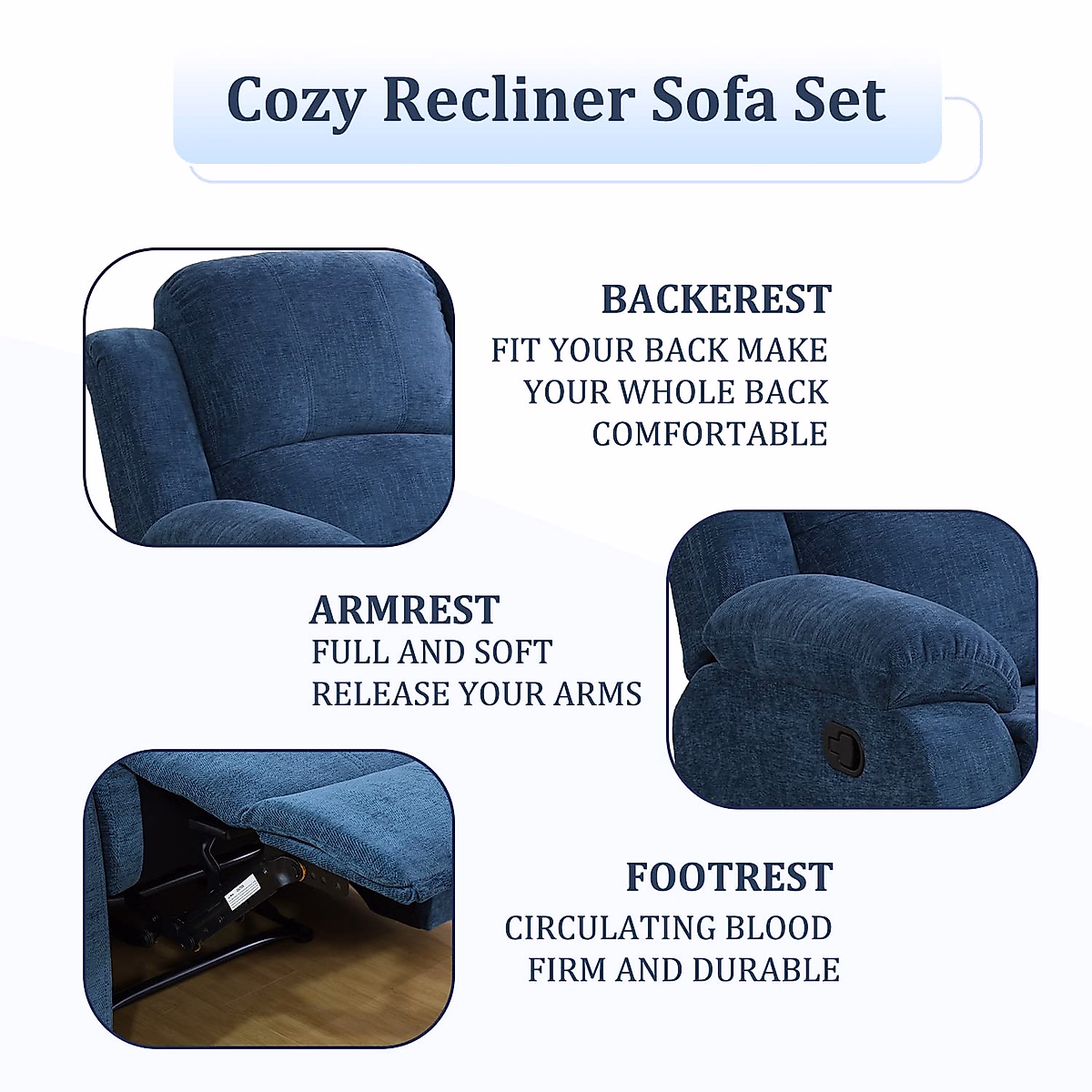 Cozy Recliner Sofa Set

BACKEREST
FIT YOUR BACK MAKE YOUR WHOLE BACK COMFORTABLE

ARMREST
FULL AND SOFT RELEASE YOUR ARMS

FOOTREST
CIRCULATING BLOOD FIRM AND DURABLE